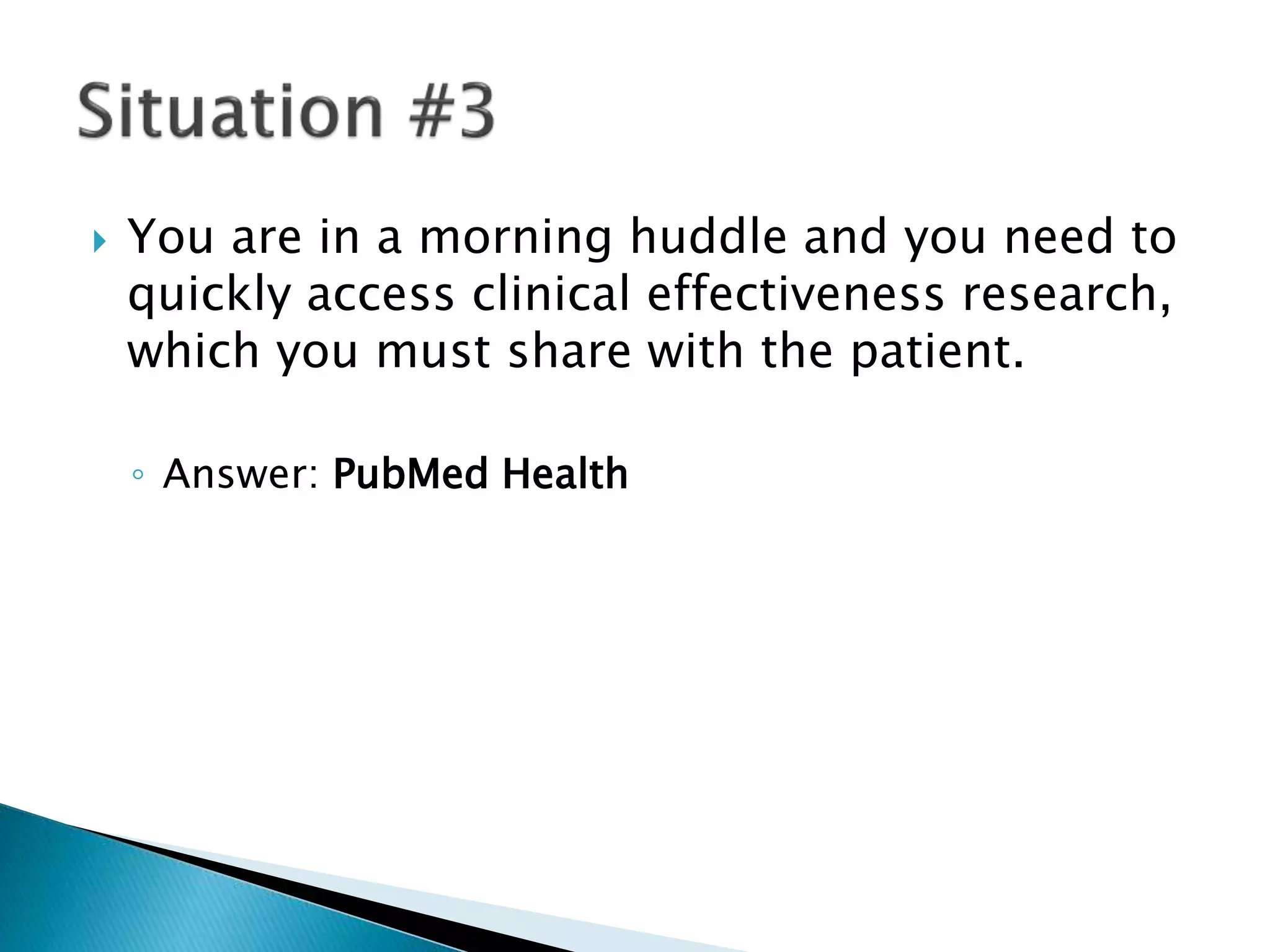 Situation #3

You are in a morning huddle and you need to quickly access clinical effectiveness research, which you must share with the patient.

Answer: PubMed Health